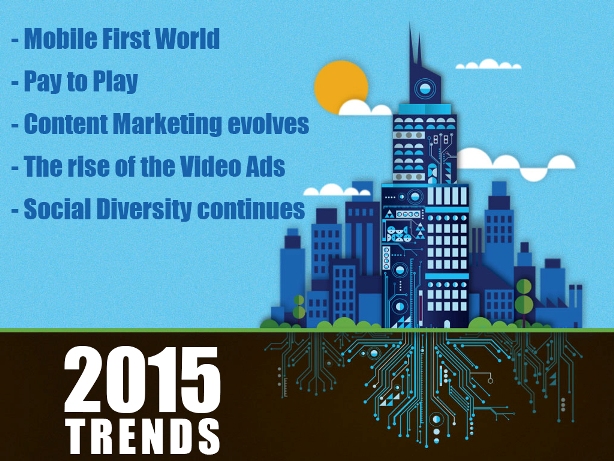 - Mobile First World

- Pay to Play

- Content Marketing evolves

- The rise of the Video Ads

- Social Diversity continues

2015
TRENDS